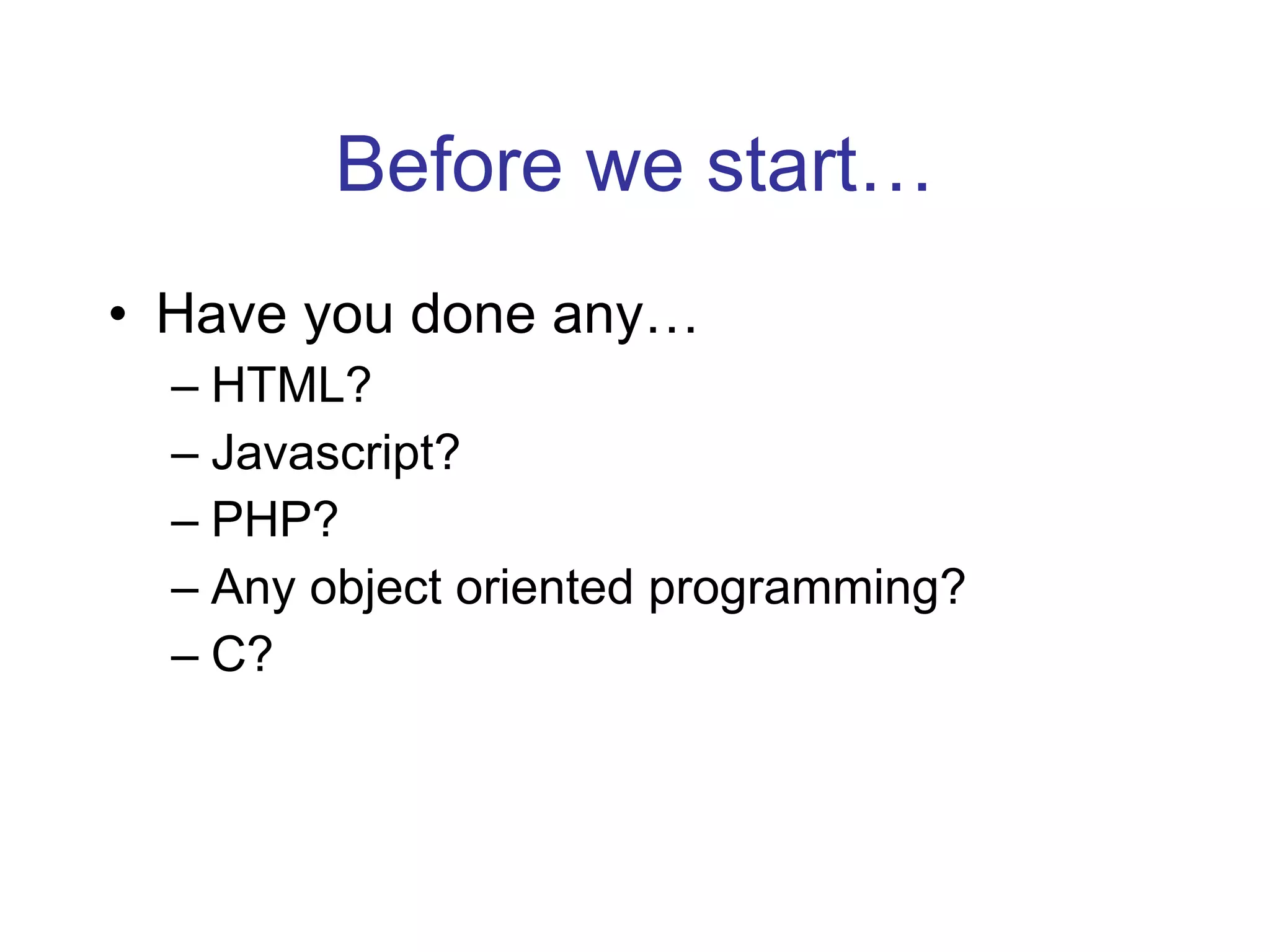 Before we start…

• Have you done any…
– HTML?
– Javascript?
– PHP?
– Any object oriented programming?
– C?